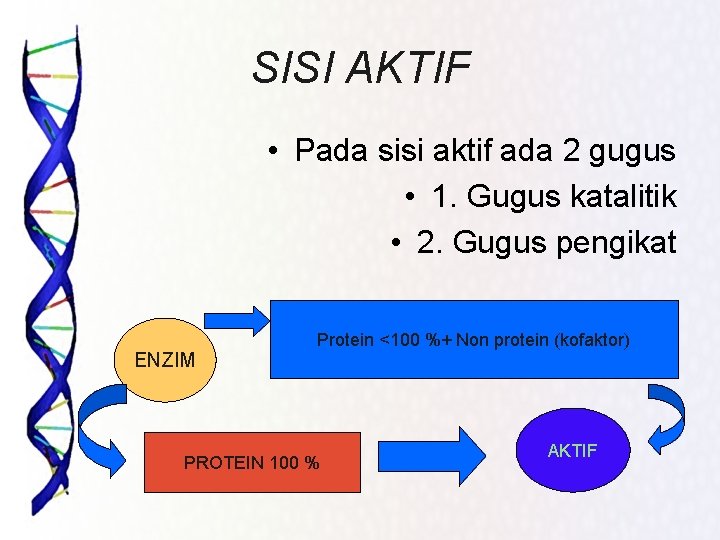 SISI AKTIF

• Pada sisi aktif ada 2 gugus
• 1. Gugus katalitik
• 2. Gugus pengikat

ENZIM

Protein <100 %+ Non protein (kofaktor)

PROTEIN 100 %

AKTIF